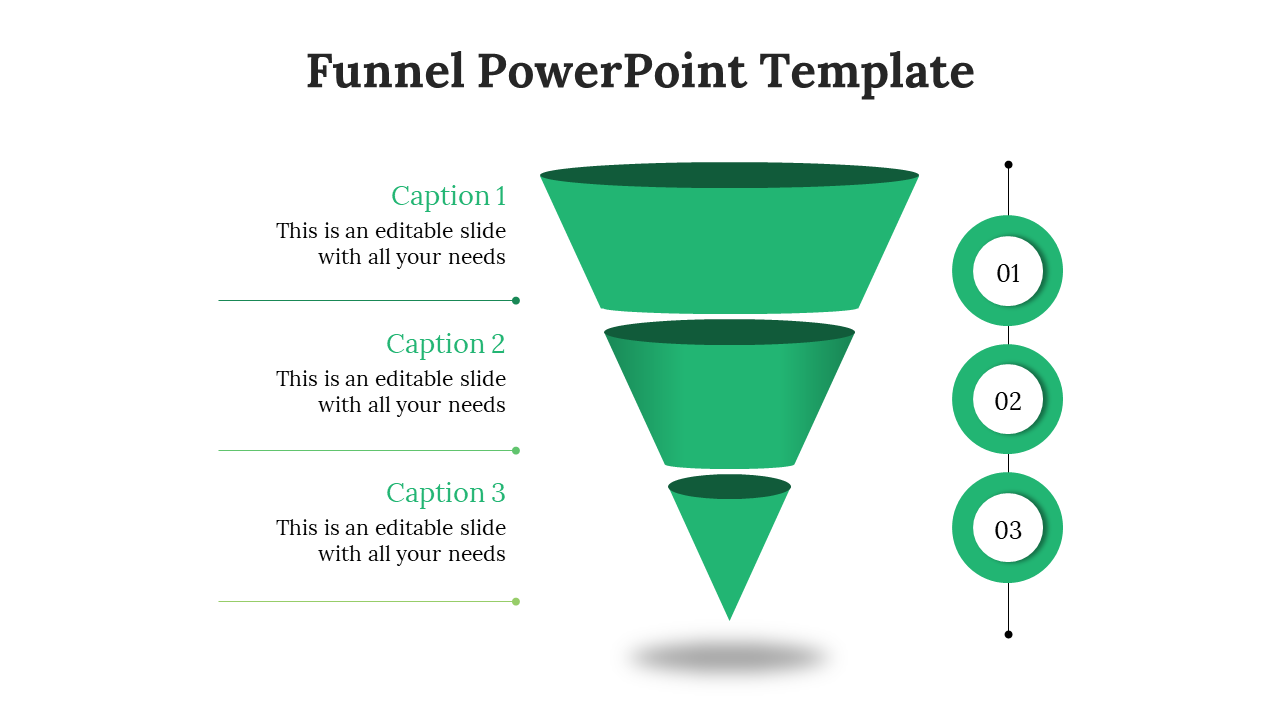 Funnel PowerPoint Template

Caption 1
This is an editable slide with all your needs

Caption 2
This is an editable slide with all your needs

Caption 3
This is an editable slide with all your needs

01

02

03